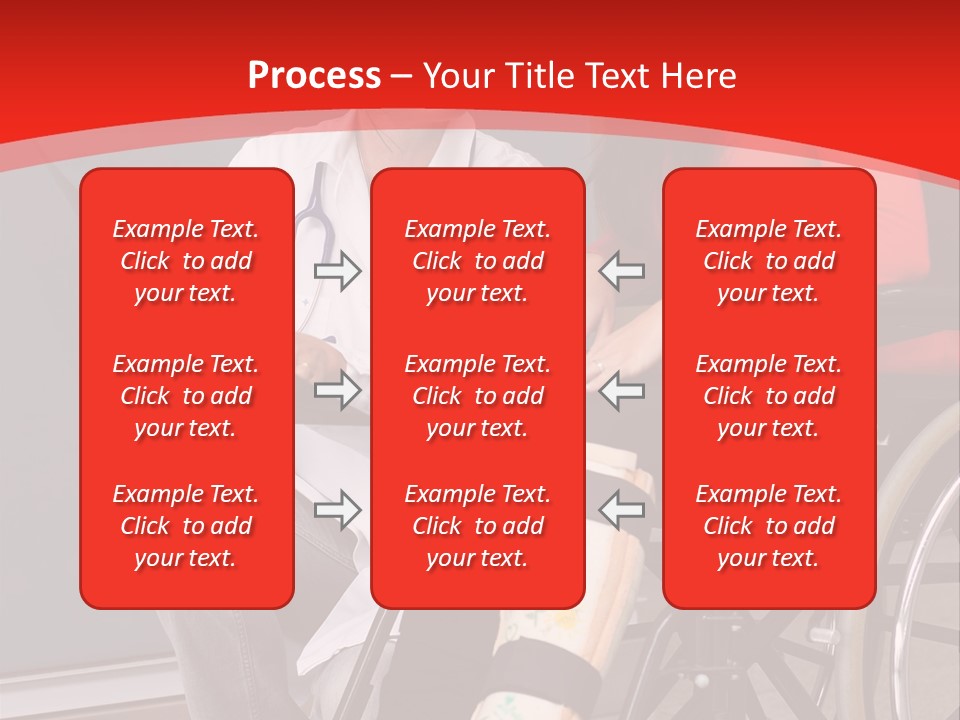 Process – Your Title Text Here

Example Text. Click to add your text.

Example Text. Click to add your text.

Example Text. Click to add your text.

Example Text. Click to add your text.

Example Text. Click to add your text.

Example Text. Click to add your text.

Example Text. Click to add your text.

Example Text. Click to add your text.

Example Text. Click to add your text.